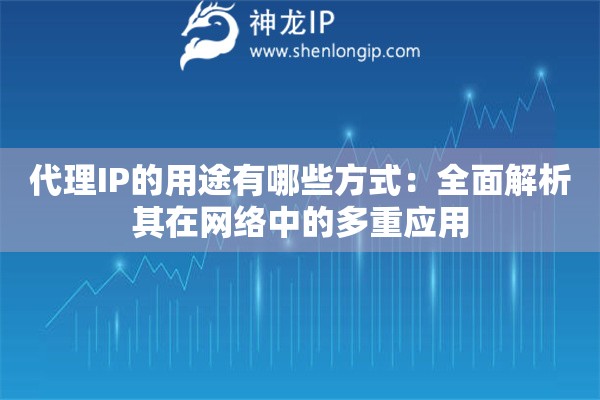 神龙IP
www.shenlongip.com

代理IP的用途有哪些方式：全面解析其在网络中的多重应用